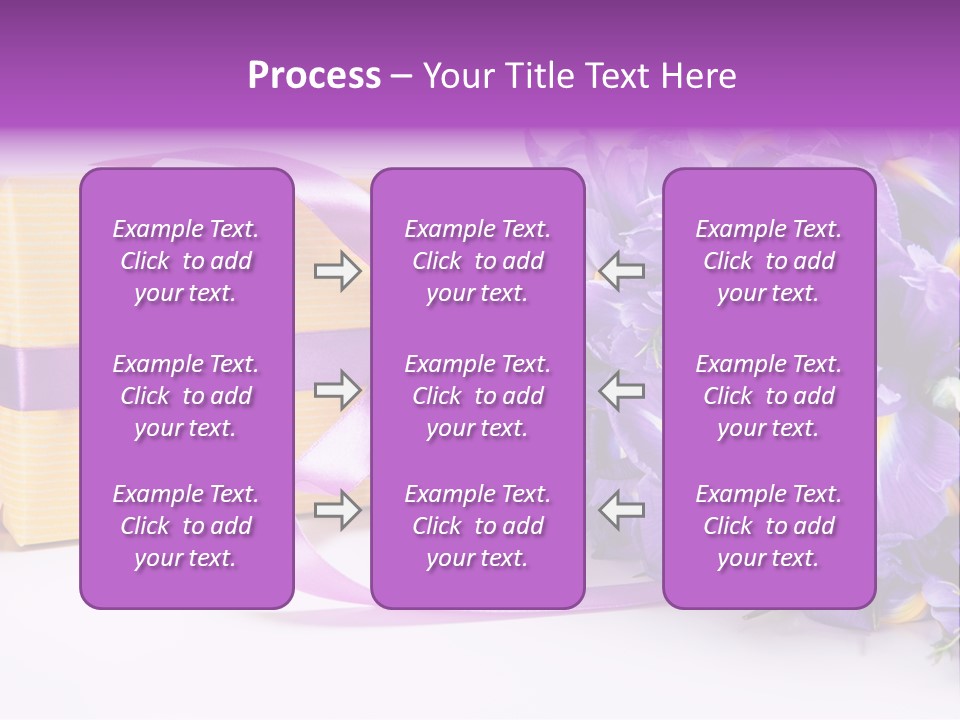 Process – Your Title Text Here

Example Text. Click to add your text.

Example Text. Click to add your text.

Example Text. Click to add your text.

Example Text. Click to add your text.

Example Text. Click to add your text.

Example Text. Click to add your text.

Example Text. Click to add your text.

Example Text. Click to add your text.

Example Text. Click to add your text.